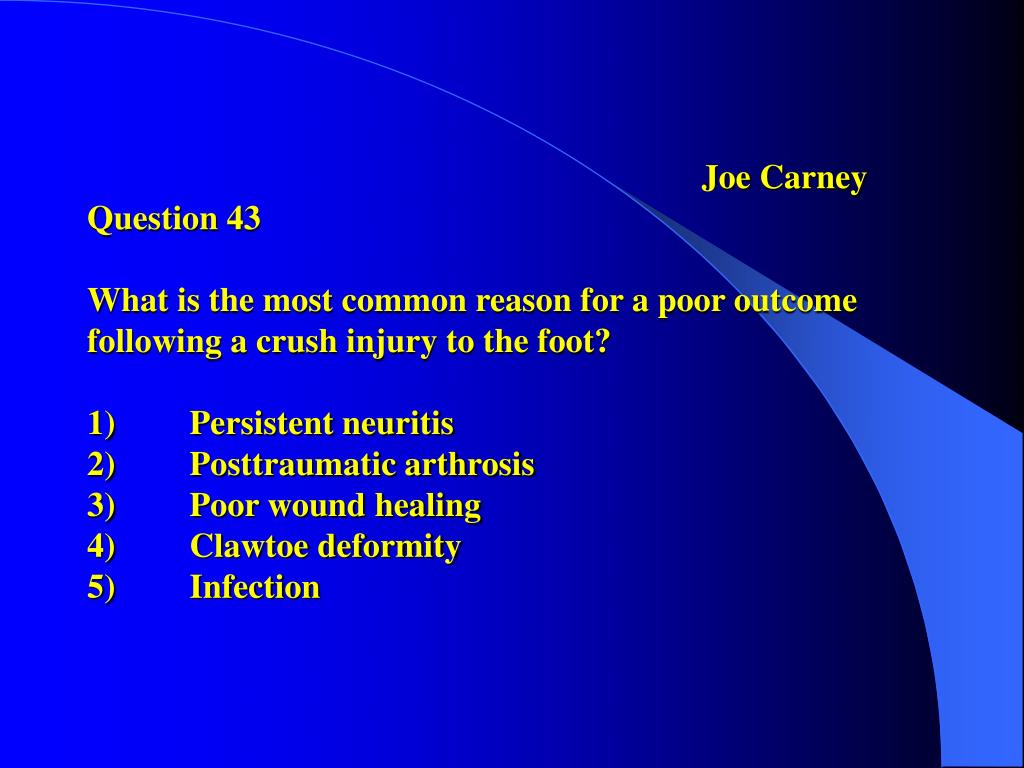 Joe Carney

Question 43

What is the most common reason for a poor outcome following a crush injury to the foot?

1) Persistent neuritis
2) Posttraumatic arthrosis
3) Poor wound healing
4) Clawtoe deformity
5) Infection